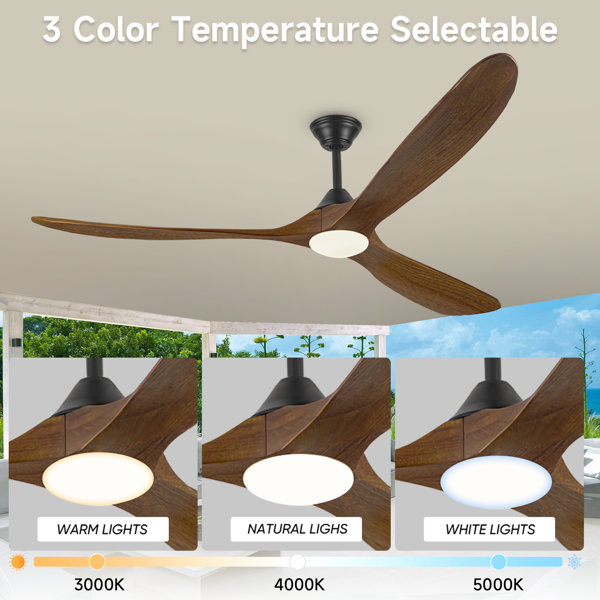 3 Color Temperature Selectable

WARM LIGHTS

NATURAL LIGHS

WHITE LIGHTS

3000K

4000K

5000K